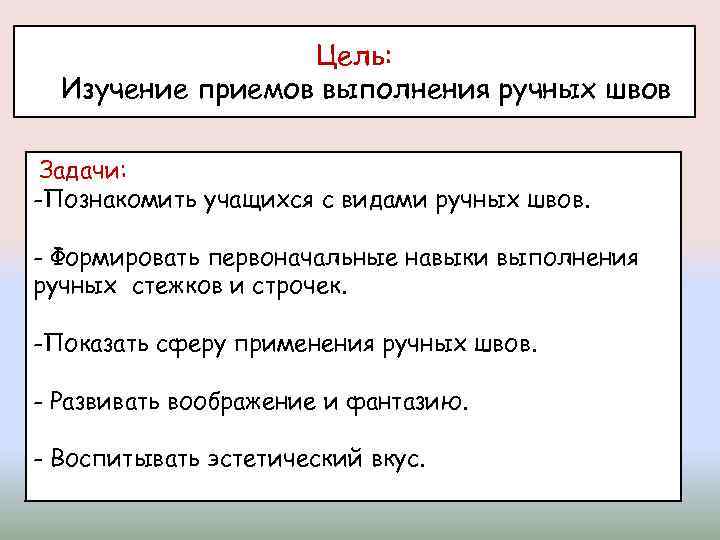 Цель:
Изучение приемов выполнения ручных швов

Задачи:
-Познакомить учащихся с видами ручных швов.

- Формировать первоначальные навыки выполнения ручных стежков и строчек.

-Показать сферу применения ручных швов.

- Развивать воображение и фантазию.

- Воспитывать эстетический вкус.